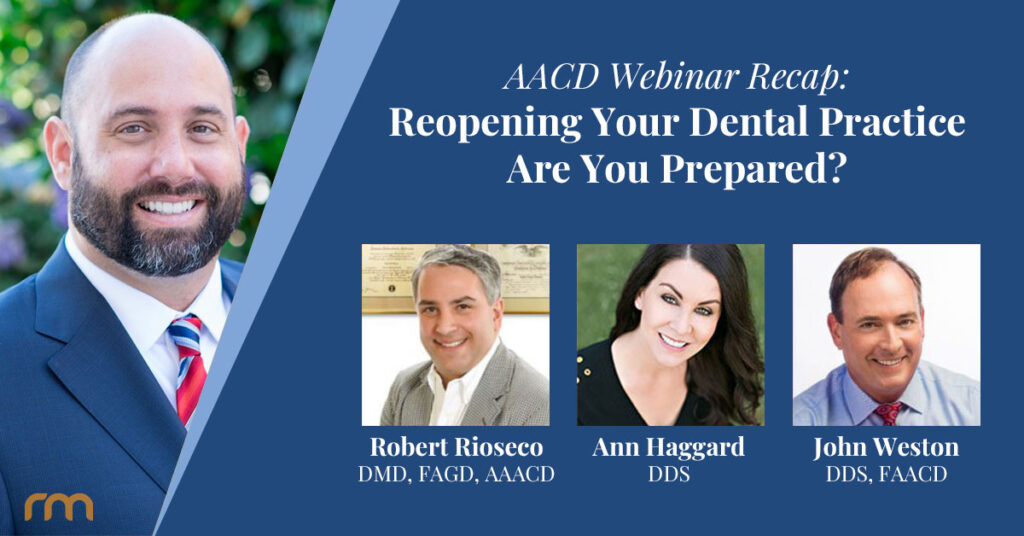 AACD Webinar Recap:
Reopening Your Dental Practice
Are You Prepared?

Robert Rioseco
DMD, FAGD, AAACD

Ann Haggard
DDS

John Weston
DDS, FAACD

rm